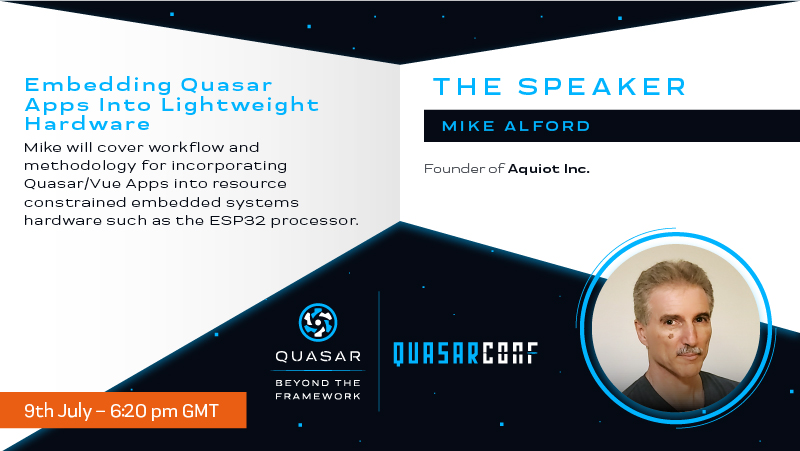 Embedding Quasar Apps Into Lightweight Hardware

Mike will cover workflow and methodology for incorporating Quasar/Vue Apps into resource constrained embedded systems hardware such as the ESP32 processor.

THE SPEAKER

MIKE ALFORD

Founder of Aquiot Inc.

QUASAR

BEYOND THE FRAMEWORK

QUASARCONF

9th July – 6:20 pm GMT